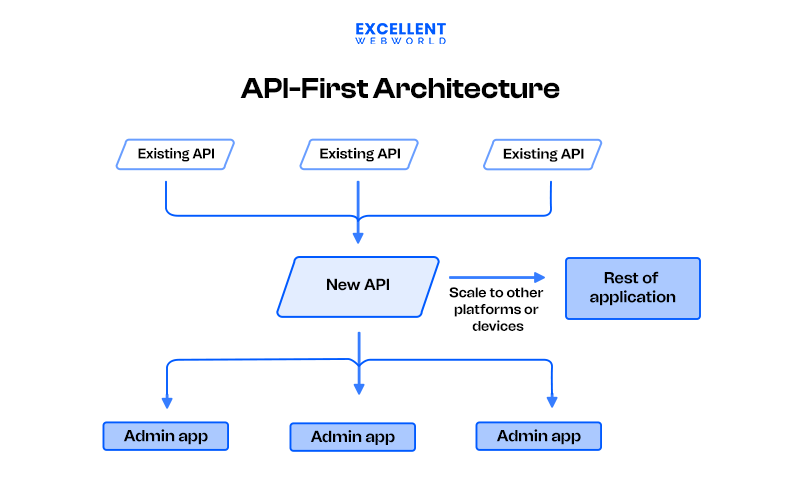 EXCELLENT
WEBWORLD

API-First Architecture

Existing API

Existing API

Existing API

New API

Scale to other platforms or devices

Rest of application

Admin app

Admin app

Admin app